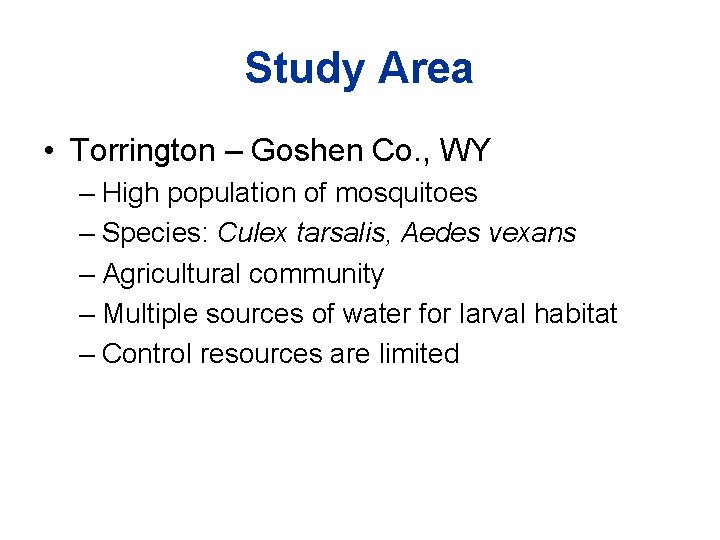 Study Area

• Torrington – Goshen Co., WY
– High population of mosquitoes
– Species: Culex tarsalis, Aedes vexans
– Agricultural community
– Multiple sources of water for larval habitat
– Control resources are limited